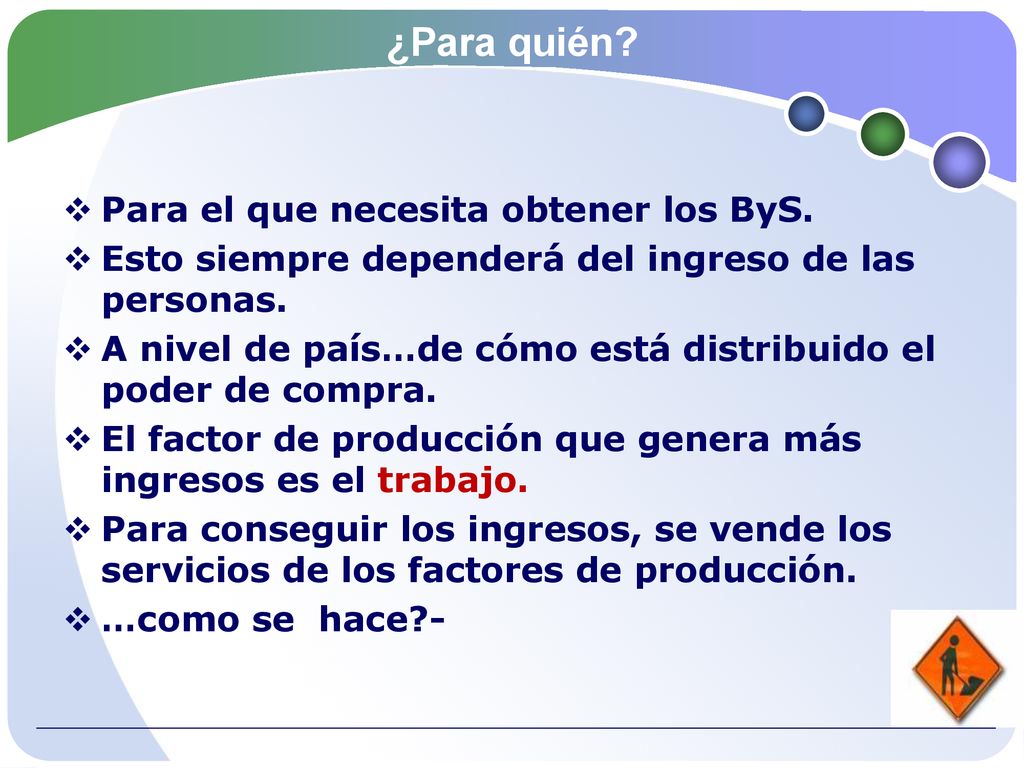 ¿Para quién?

❖ Para el que necesita obtener los ByS.
❖ Esto siempre dependerá del ingreso de las personas.
❖ A nivel de país…de cómo está distribuido el poder de compra.
❖ El factor de producción que genera más ingresos es el trabajo.
❖ Para conseguir los ingresos, se vende los servicios de los factores de producción.
❖ …como se hace?-